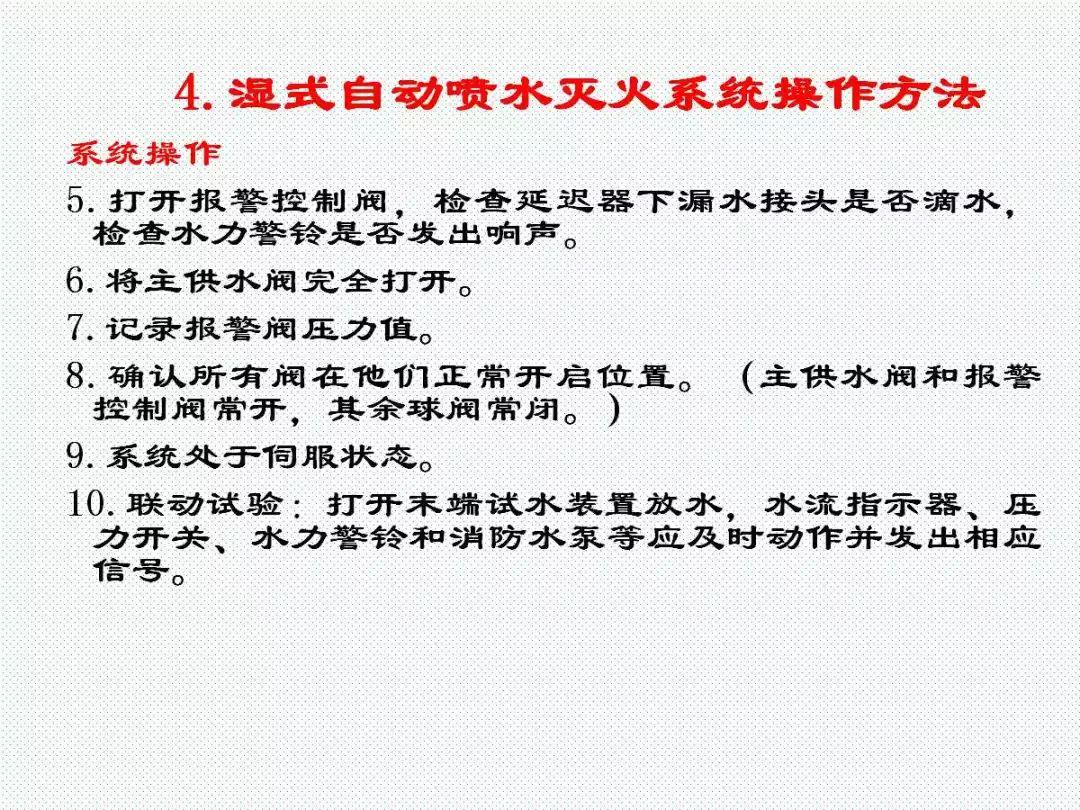 4. 湿式自动喷水灭火系统操作方法

系统操作

5. 打开报警控制阀，检查延迟器下漏水接头是否滴水，检查水力警铃是否发出响声。

6. 将主供水阀完全打开。

7. 记录报警阀压力值。

8. 确认所有阀在他们正常开启位置。（主供水阀和报警控制阀常开，其余球阀常闭。）

9. 系统处于伺服状态。

10. 联动试验：打开末端试水装置放水，水流指示器、压力开关、水力警铃和消防水泵等应及时动作并发出相应信号。